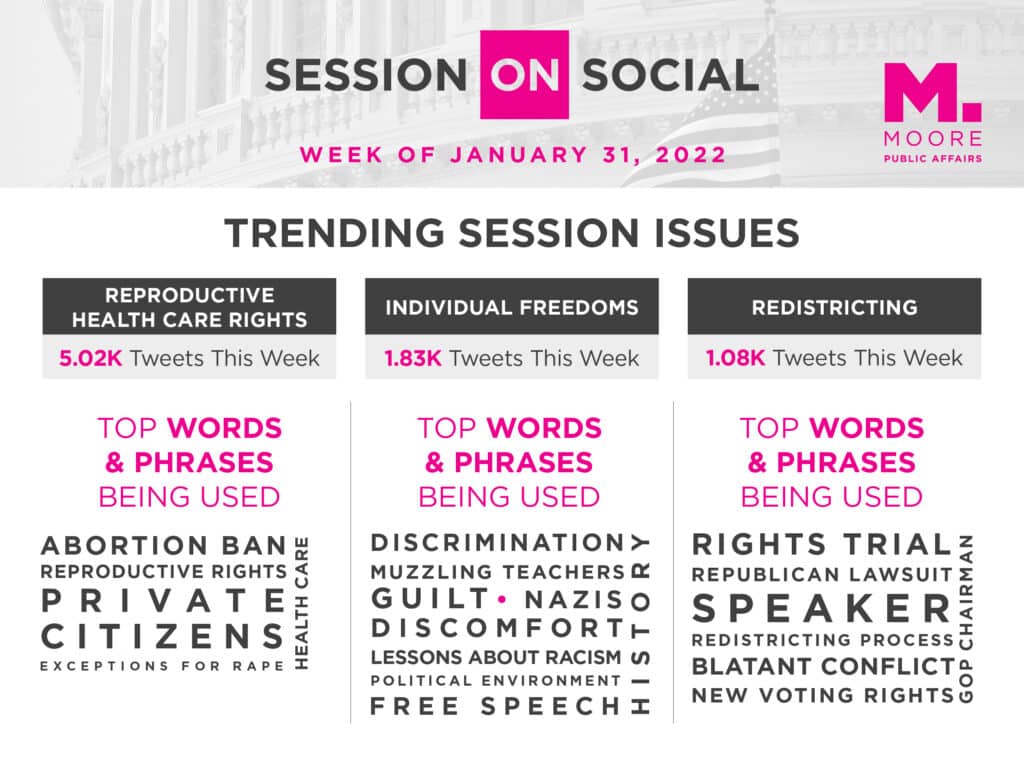 SESSION ON SOCIAL

WEEK OF JANUARY 31, 2022

M.
MOORE
PUBLIC AFFAIRS

TRENDING SESSION ISSUES

REPRODUCTIVE HEALTH CARE RIGHTS
5.02K Tweets This Week

TOP WORDS & PHRASES BEING USED

ABORTION BAN
REPRODUCTIVE RIGHTS
PRIVATE
CITIZENS
EXCEPTIONS FOR RAPE
HEALTH CARE

INDIVIDUAL FREEDOMS
1.83K Tweets This Week

TOP WORDS & PHRASES BEING USED

DISCRIMINATION
MUZZLING TEACHERS
GUILT • NAZIS
DISCOMFORT
LESSONS ABOUT RACISM
POLITICAL ENVIRONMENT
FREE SPEECH
HISTORY

REDISTRICTING
1.08K Tweets This Week

TOP WORDS & PHRASES BEING USED

RIGHTS TRIAL
REPUBLICAN LAWSUIT
SPEAKER
REDISTRICTING PROCESS
BLATANT CONFLICT
NEW VOTING RIGHTS
GOP CHAIRMAN